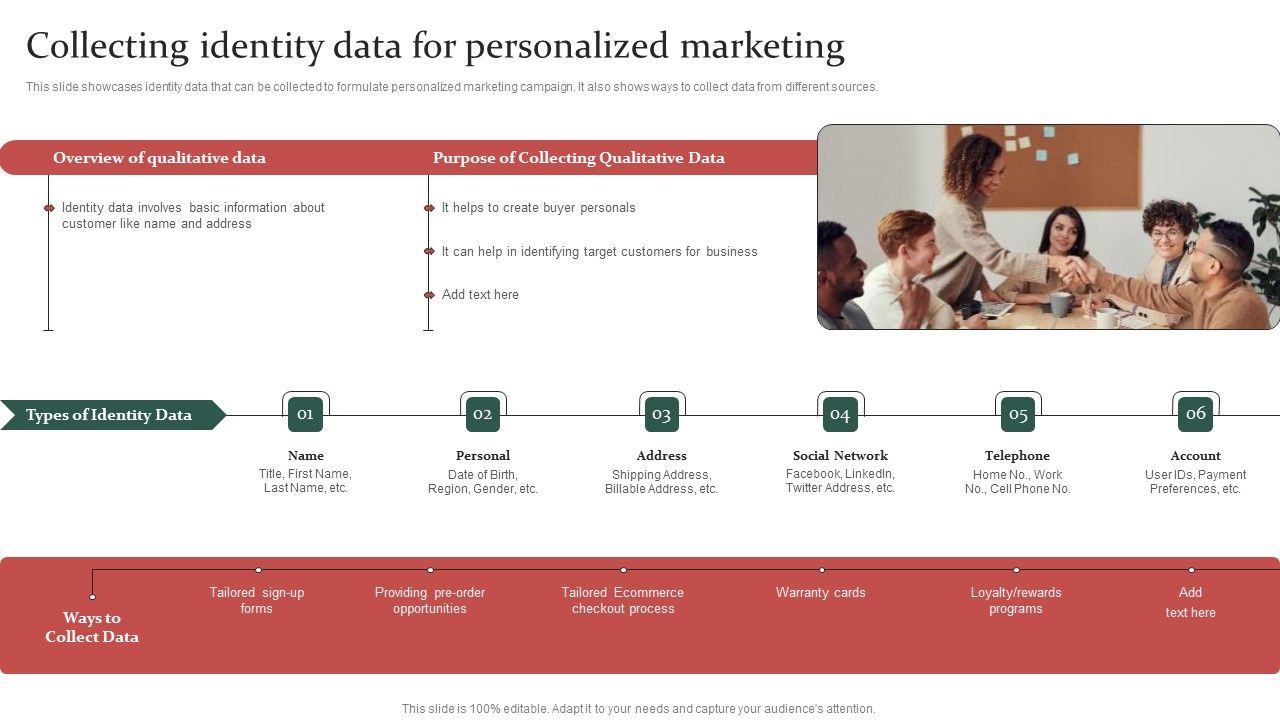 Collecting identity data for personalized marketing

This slide showcases identity data that can be collected to formulate personalized marketing campaign. It also shows ways to collect data from different sources.

Overview of qualitative data

Identity data involves basic information about customer like name and address

Purpose of Collecting Qualitative Data

It helps to create buyer personals

It can help in identifying target customers for business

Add text here

Types of Identity Data

01
Name
Title, First Name, Last Name, etc.

02
Personal
Date of Birth, Region, Gender, etc.

03
Address
Shipping Address, Billable Address, etc.

04
Social Network
Facebook, LinkedIn, Twitter Address, etc.

05
Telephone
Home No., Work No., Cell Phone No.

06
Account
User IDs, Payment Preferences, etc.

Ways to Collect Data

Tailored sign-up forms

Providing pre-order opportunities

Tailored Ecommerce checkout process

Warranty cards

Loyalty/rewards programs

Add text here

This slide is 100% editable. Adapt it to your needs and capture your audience's attention.